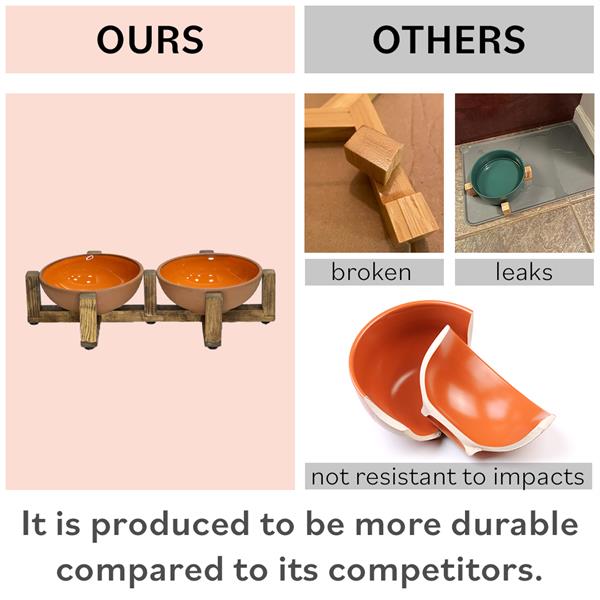 OURS

OTHERS

broken

leaks

not resistant to impacts

It is produced to be more durable compared to its competitors.